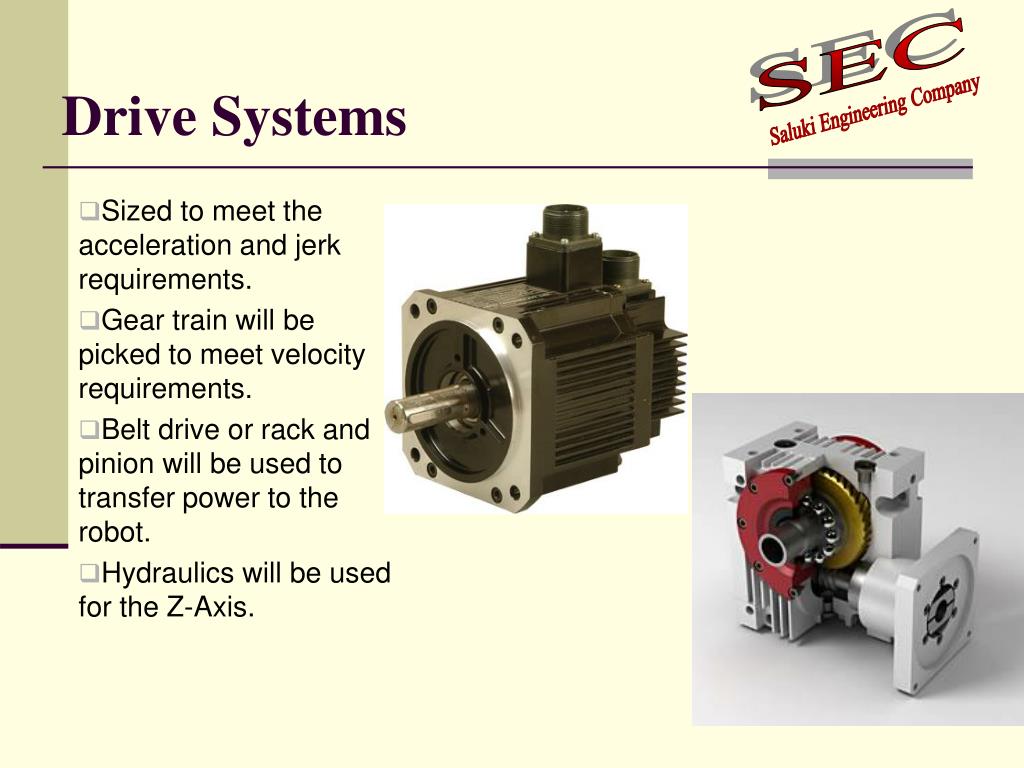 Drive Systems

SEC
Saluki Engineering Company

❑Sized to meet the acceleration and jerk requirements.

❑Gear train will be picked to meet velocity requirements.

❑Belt drive or rack and pinion will be used to transfer power to the robot.

❑Hydraulics will be used for the Z-Axis.